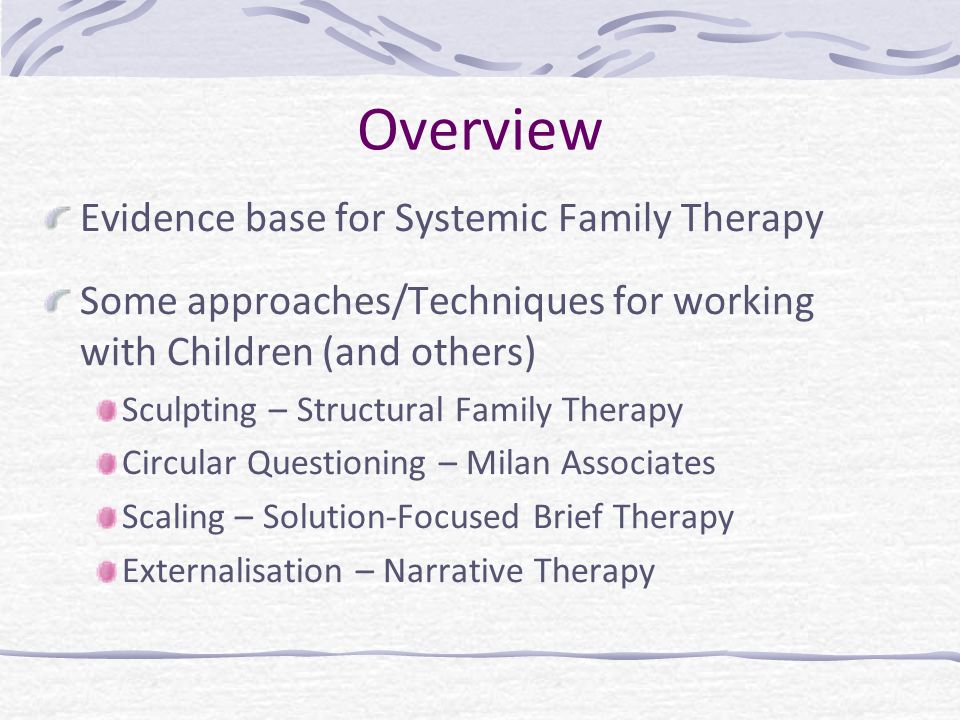 Overview

Evidence base for Systemic Family Therapy

Some approaches/Techniques for working with Children (and others)

Sculpting – Structural Family Therapy

Circular Questioning – Milan Associates

Scaling – Solution-Focused Brief Therapy

Externalisation – Narrative Therapy